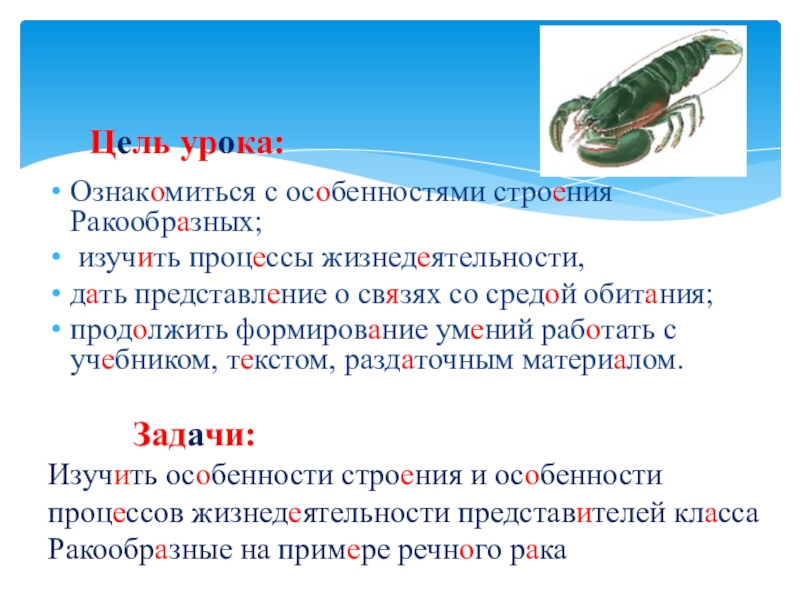 Цель урока:

• Ознакомиться с особенностями строения Ракообразных;
• изучить процессы жизнедеятельности,
• дать представление о связях со средой обитания;
• продолжить формирование умений работать с учебником, текстом, раздаточным материалом.

Задачи:

Изучить особенности строения и особенности процессов жизнедеятельности представителей класса Ракообразные на примере речного рака